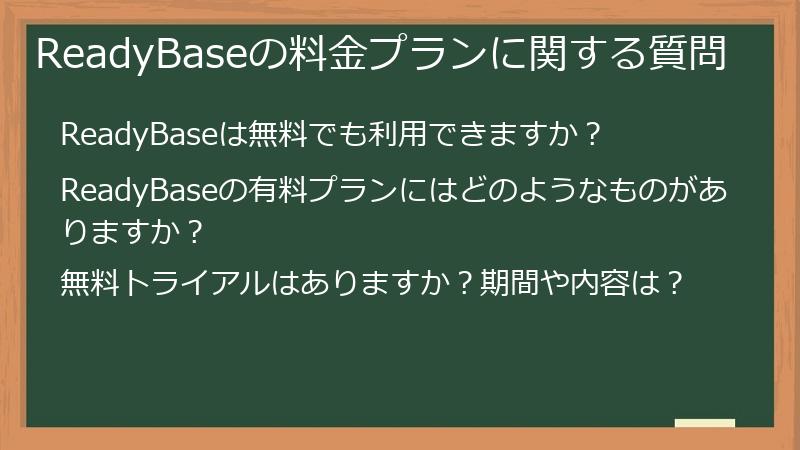 ReadyBaseの料金プランに関する質問

ReadyBaseは無料でも利用できますか？

ReadyBaseの有料プランにはどのようなものがありますか？

無料トライアルはありますか？期間や内容は？